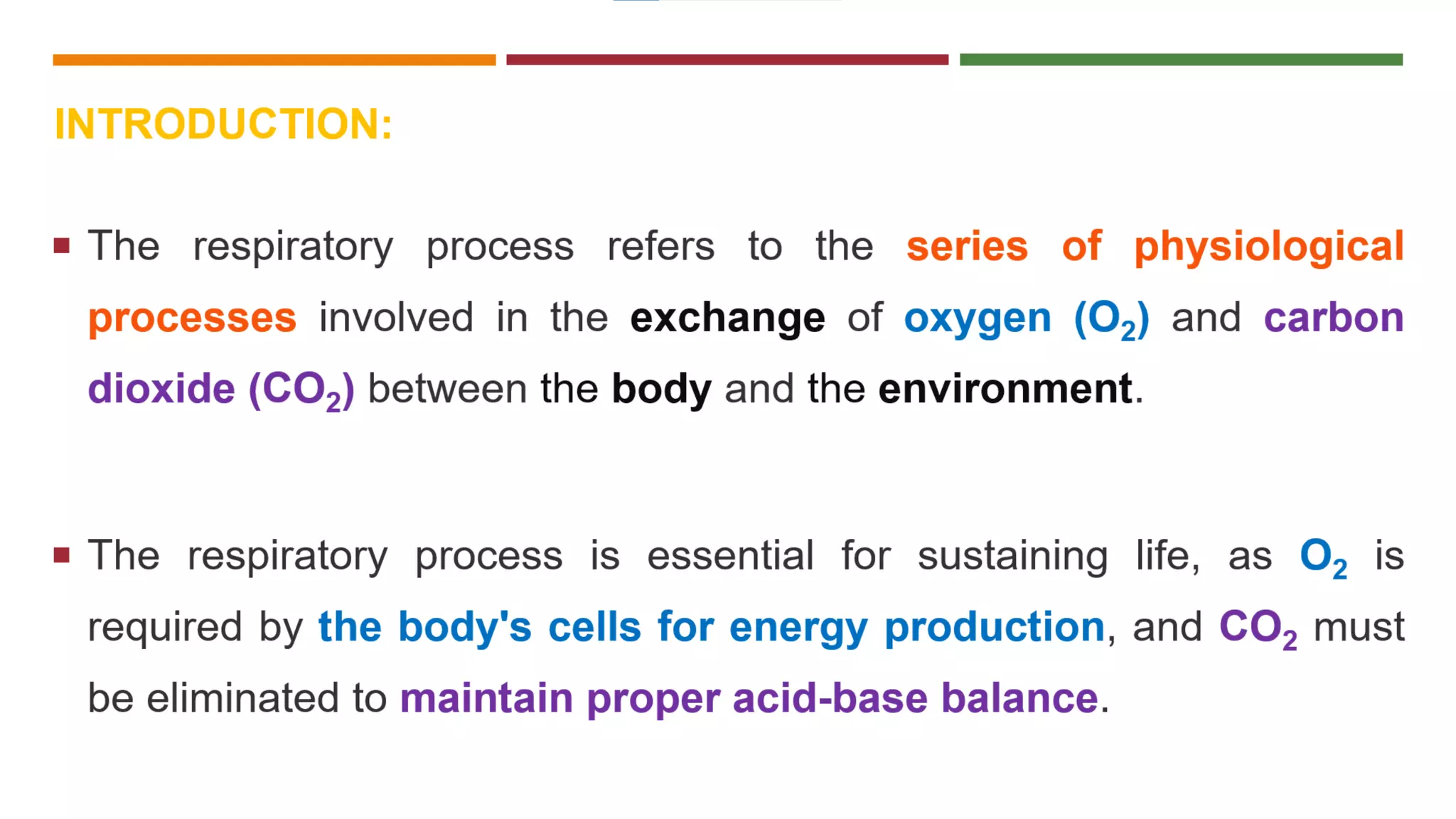 INTRODUCTION:

• The respiratory process refers to the series of physiological processes involved in the exchange of oxygen ($O_2$) and carbon dioxide ($CO_2$) between the body and the environment.

• The respiratory process is essential for sustaining life, as $O_2$ is required by the body's cells for energy production, and $CO_2$ must be eliminated to maintain proper acid-base balance.